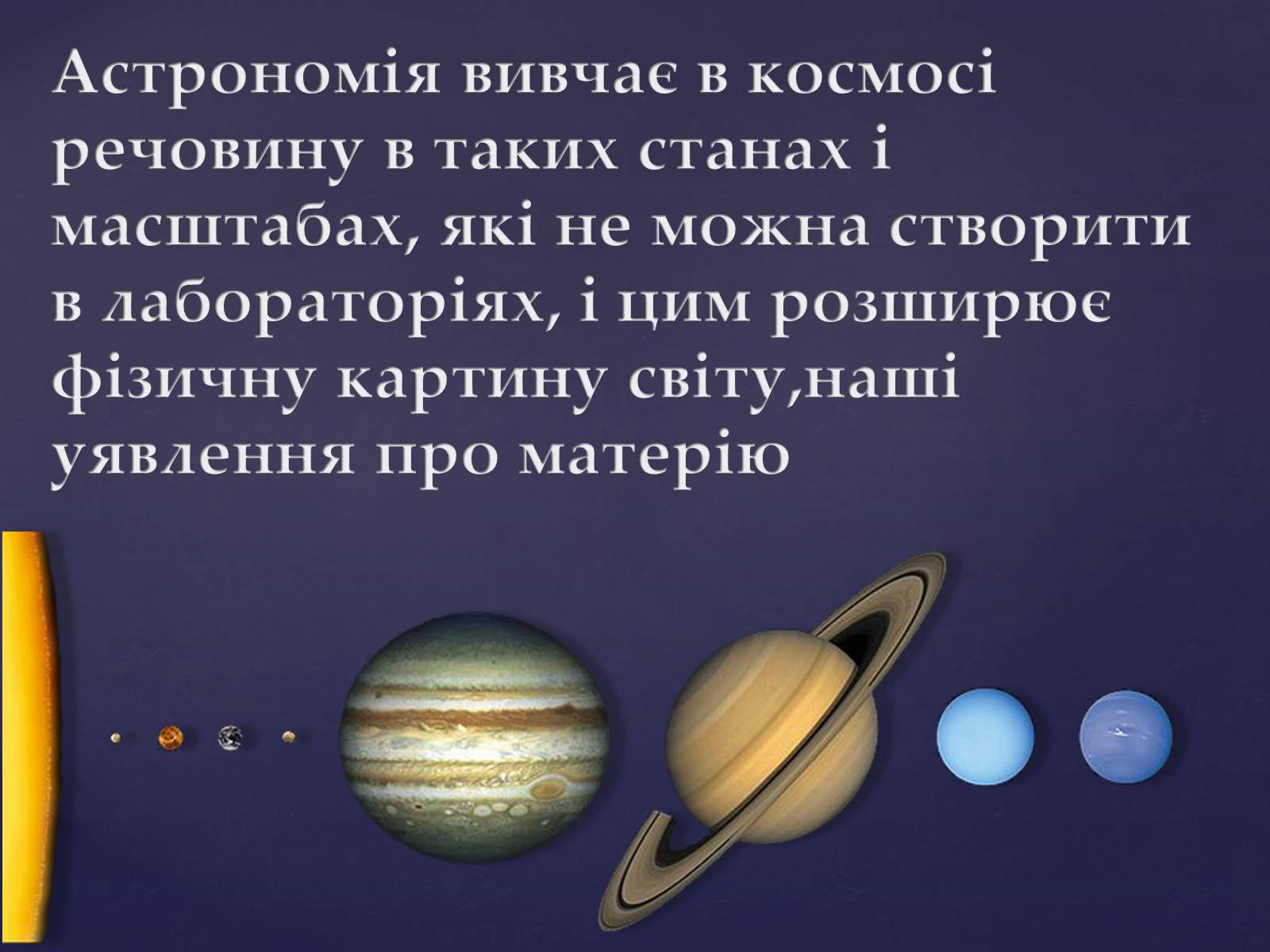 Астрономія вивчає в космосі речовину в таких станах і масштабах, які не можна створити в лабораторіях, і цим розширює фізичну картину світу,наші уявлення про матерію